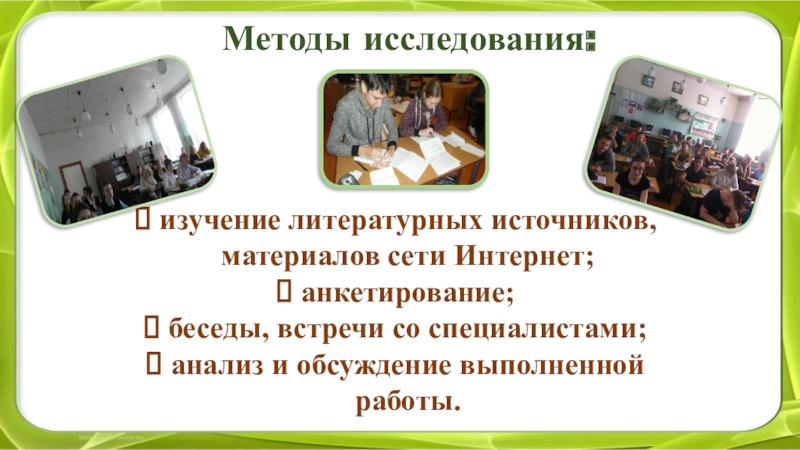 Методы исследования:

 изучение литературных источников, материалов сети Интернет;
 анкетирование;
 беседы, встречи со специалистами;
 анализ и обсуждение выполненной работы.